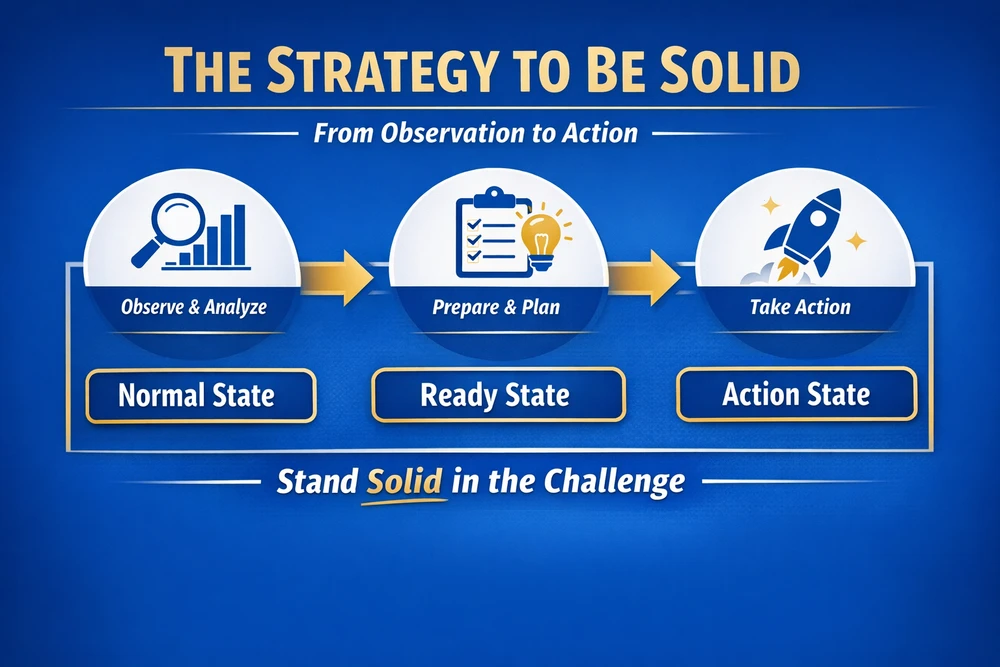 THE STRATEGY TO BE SOLID

From Observation to Action

Observe & Analyze

Prepare & Plan

Take Action

Normal State

Ready State

Action State

Stand Solid in the Challenge